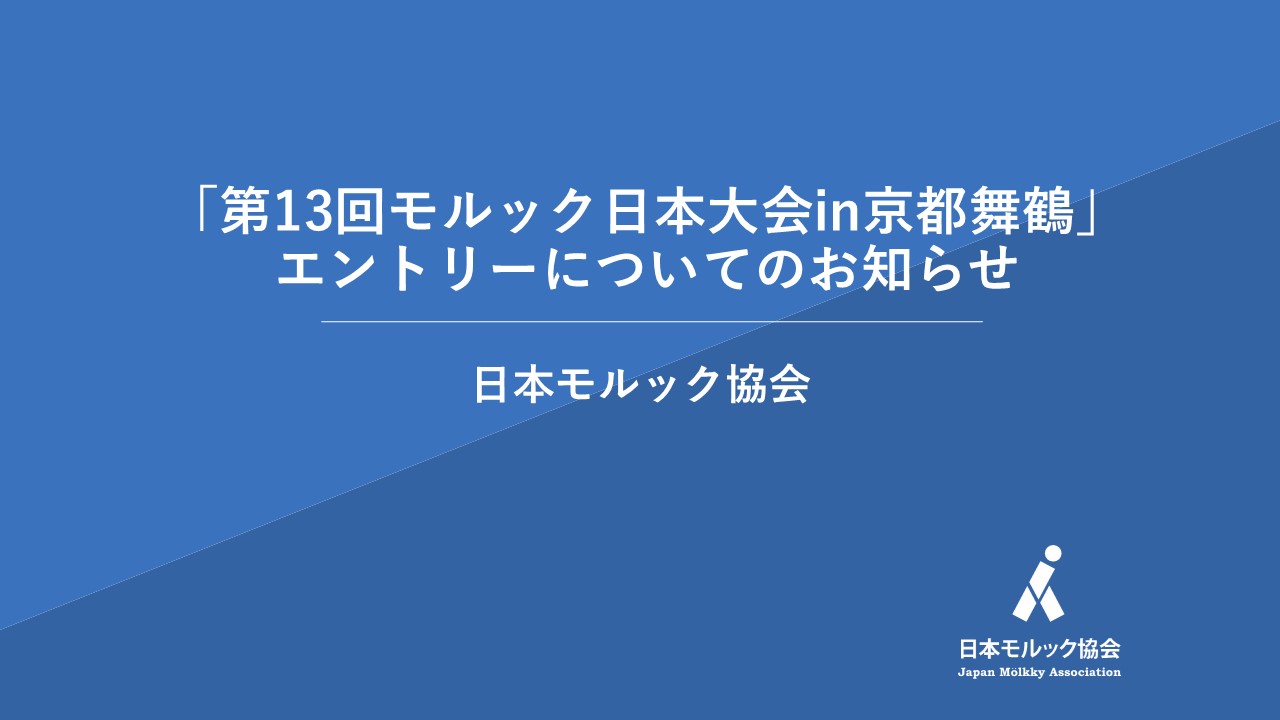 「第13回モルック日本大会in京都舞鶴」
エントリーについてのお知らせ

日本モルック協会

日本モルック協会
Japan Mölkky Association